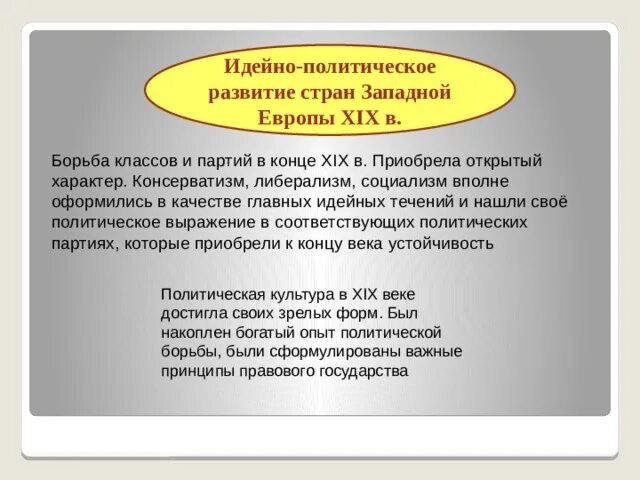 Идейно-политическое развитие стран Западной Европы XIX в.

Борьба классов и партий в конце XIX в. Приобрела открытый характер. Консерватизм, либерализм, социализм вполне оформились в качестве главных идейных течений и нашли своё политическое выражение в соответствующих политических партиях, которые приобрели к концу века устойчивость

Политическая культура в XIX веке достигла своих зрелых форм. Был накоплен богатый опыт политической борьбы, были сформулированы важные принципы правового государства